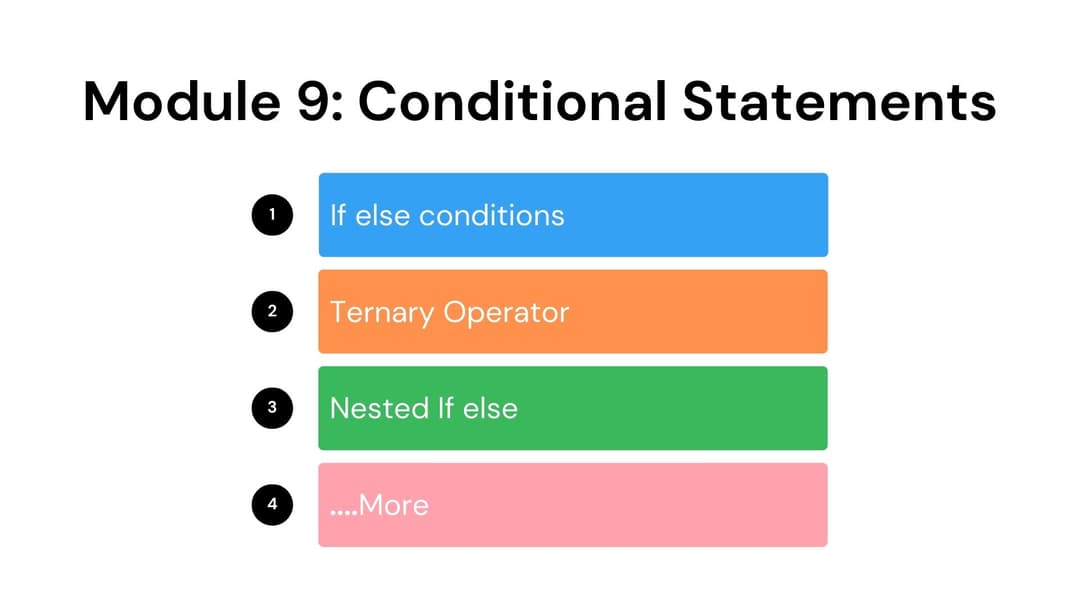 Module 9: Conditional Statements

1 If else conditions

2 Ternary Operator

3 Nested If else

4 ....More